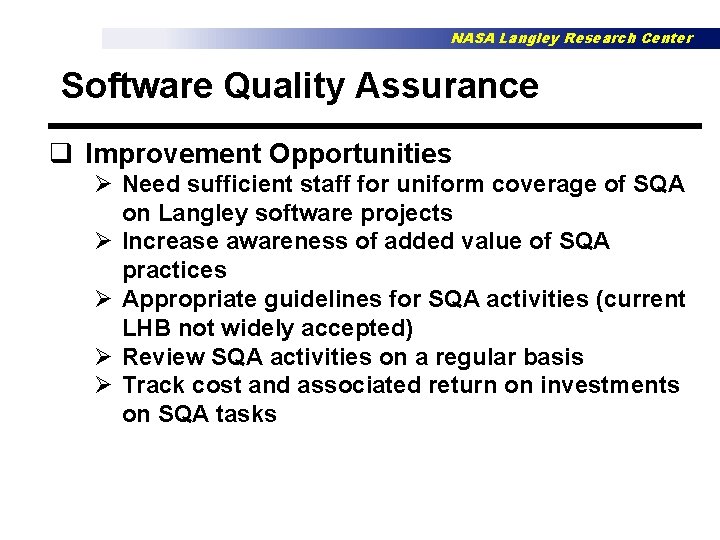 NASA Langley Research Center

Software Quality Assurance

❑ Improvement Opportunities

➢ Need sufficient staff for uniform coverage of SQA on Langley software projects

➢ Increase awareness of added value of SQA practices

➢ Appropriate guidelines for SQA activities (current LHB not widely accepted)

➢ Review SQA activities on a regular basis

➢ Track cost and associated return on investments on SQA tasks